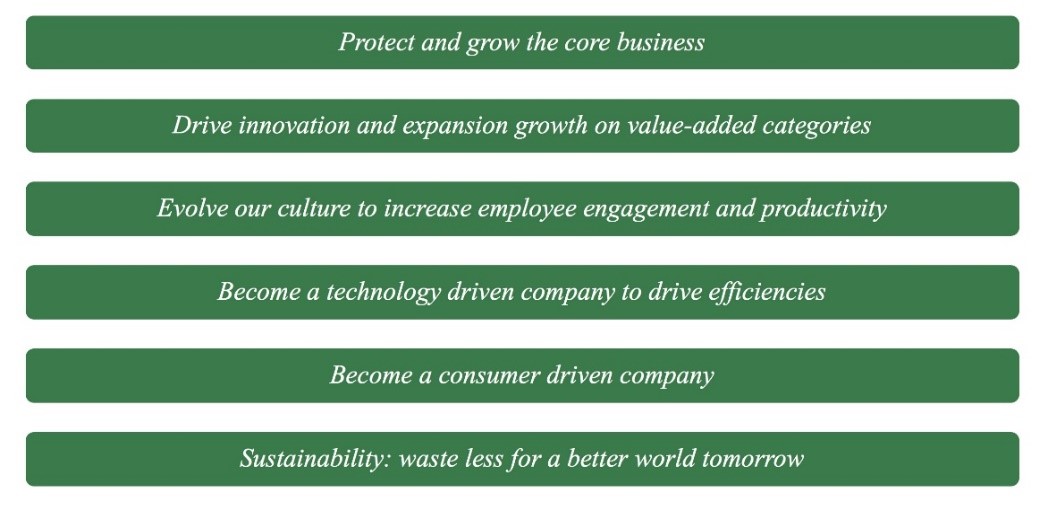 Protect and grow the core business

Drive innovation and expansion growth on value-added categories

Evolve our culture to increase employee engagement and productivity

Become a technology driven company to drive efficiencies

Become a consumer driven company

Sustainability: waste less for a better world tomorrow